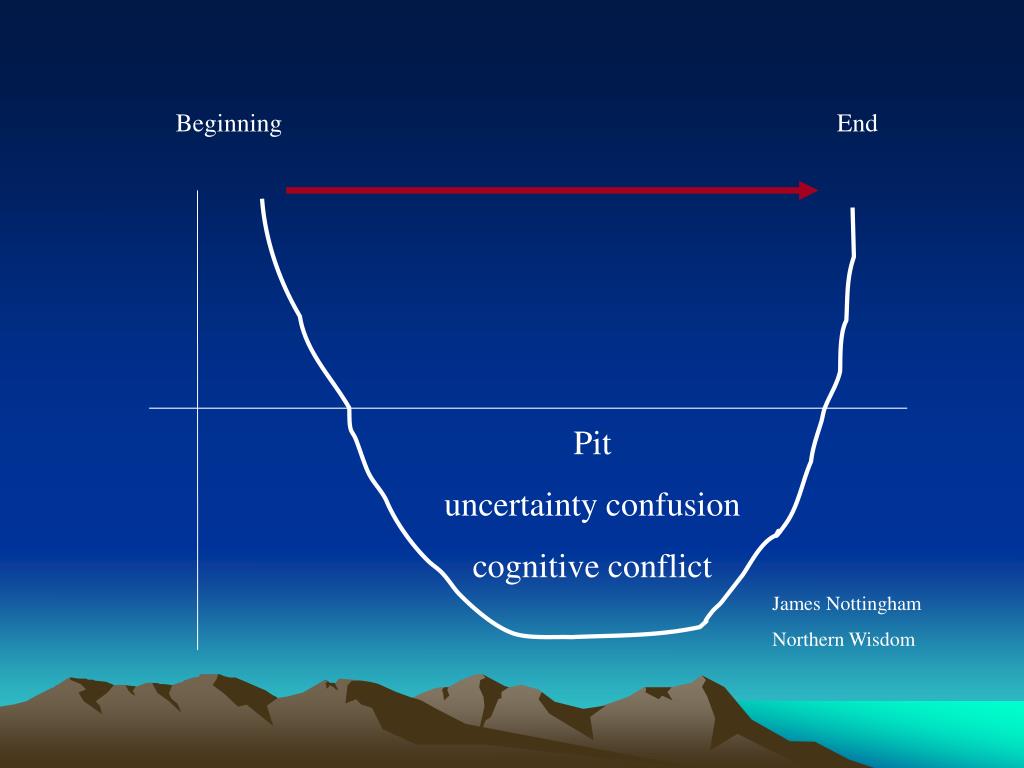 Beginning

End

Pit

uncertainty confusion

cognitive conflict

James Nottingham

Northern Wisdom